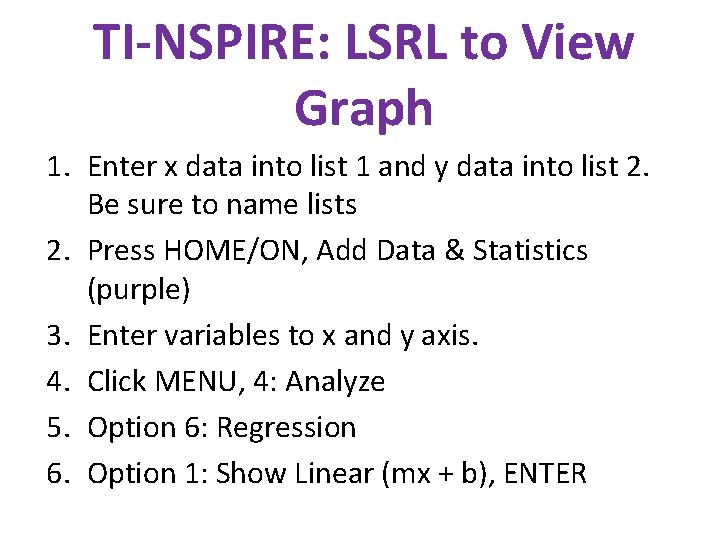 TI-NSPIRE: LSRL to View Graph

1. Enter x data into list 1 and y data into list 2. Be sure to name lists
2. Press HOME/ON, Add Data & Statistics (purple)
3. Enter variables to x and y axis.
4. Click MENU, 4: Analyze
5. Option 6: Regression
6. Option 1: Show Linear (mx + b), ENTER